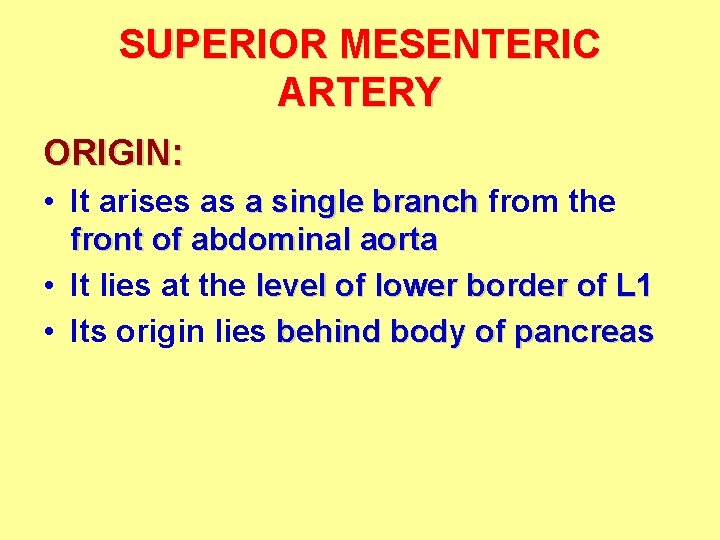 SUPERIOR MESENTERIC ARTERY

ORIGIN:

• It arises as a single branch from the front of abdominal aorta
• It lies at the level of lower border of L1
• Its origin lies behind body of pancreas